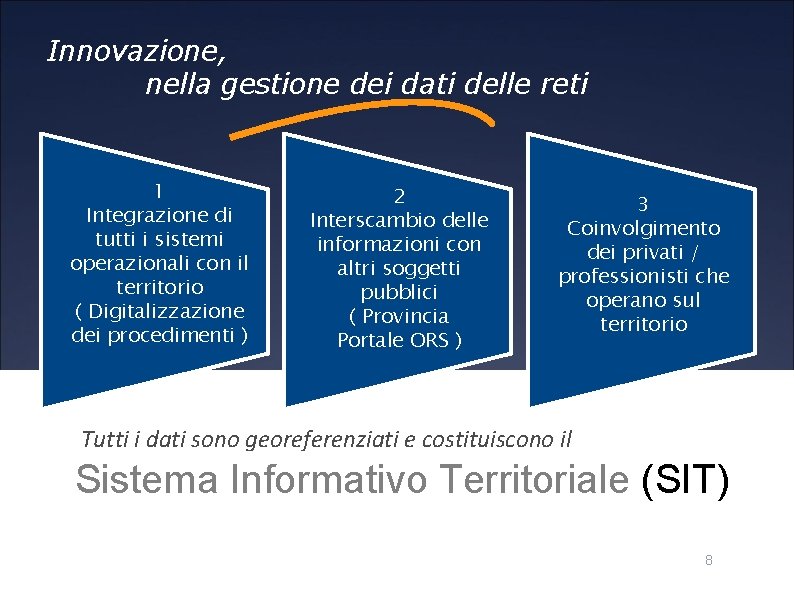 Innovazione,
nella gestione dei dati delle reti

1
Integrazione di tutti i sistemi operazionali con il territorio
( Digitalizzazione dei procedimenti )

2
Interscambio delle informazioni con altri soggetti pubblici
( Provincia
Portale ORS )

3
Coinvolgimento dei privati / professionisti che operano sul territorio

Tutti i dati sono georeferenziati e costituiscono il
Sistema Informativo Territoriale (SIT)

8